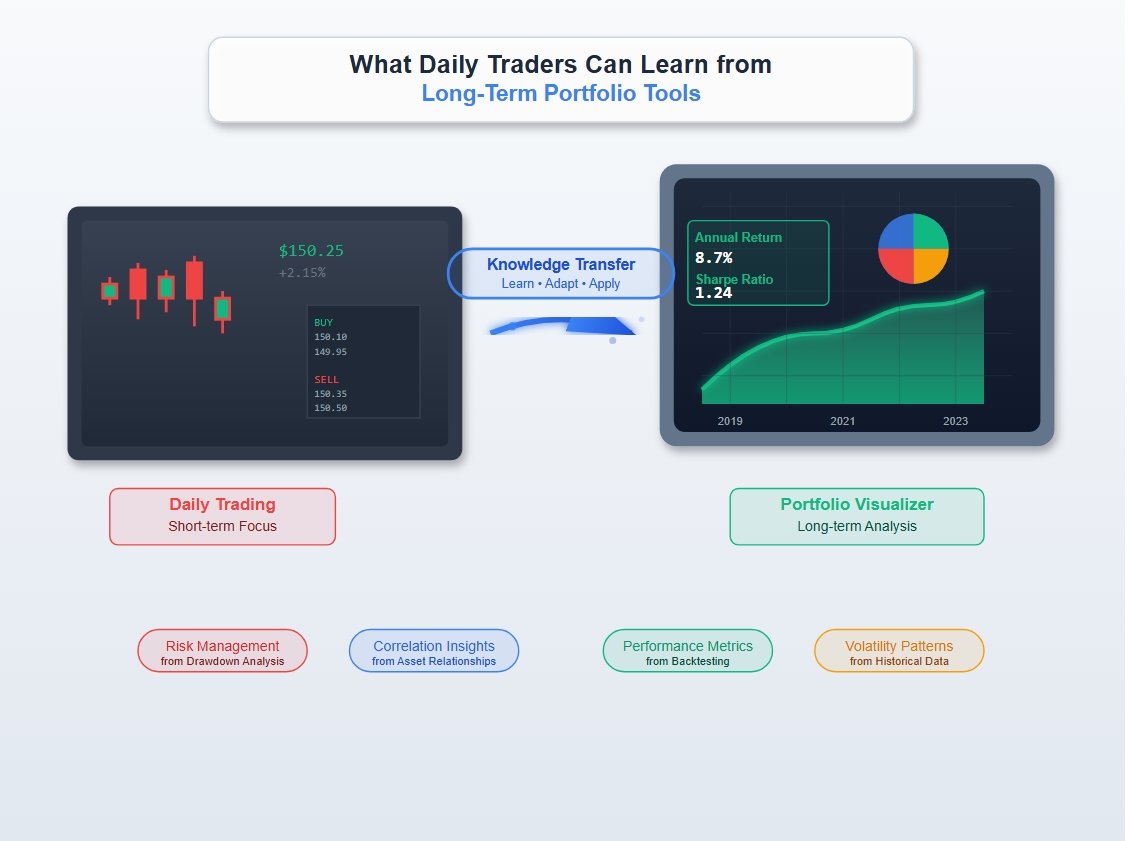 What Daily Traders Can Learn from
Long-Term Portfolio Tools

$150.25
+2.15%

BUY
150.10
149.95

SELL
150.35
150.50

Knowledge Transfer
Learn • Adapt • Apply

Annual Return
8.7%
Sharpe Ratio
1.24

2019
2021
2023

Daily Trading
Short-term Focus

Portfolio Visualizer
Long-term Analysis

Risk Management
from Drawdown Analysis

Correlation Insights
from Asset Relationships

Performance Metrics
from Backtesting

Volatility Patterns
from Historical Data